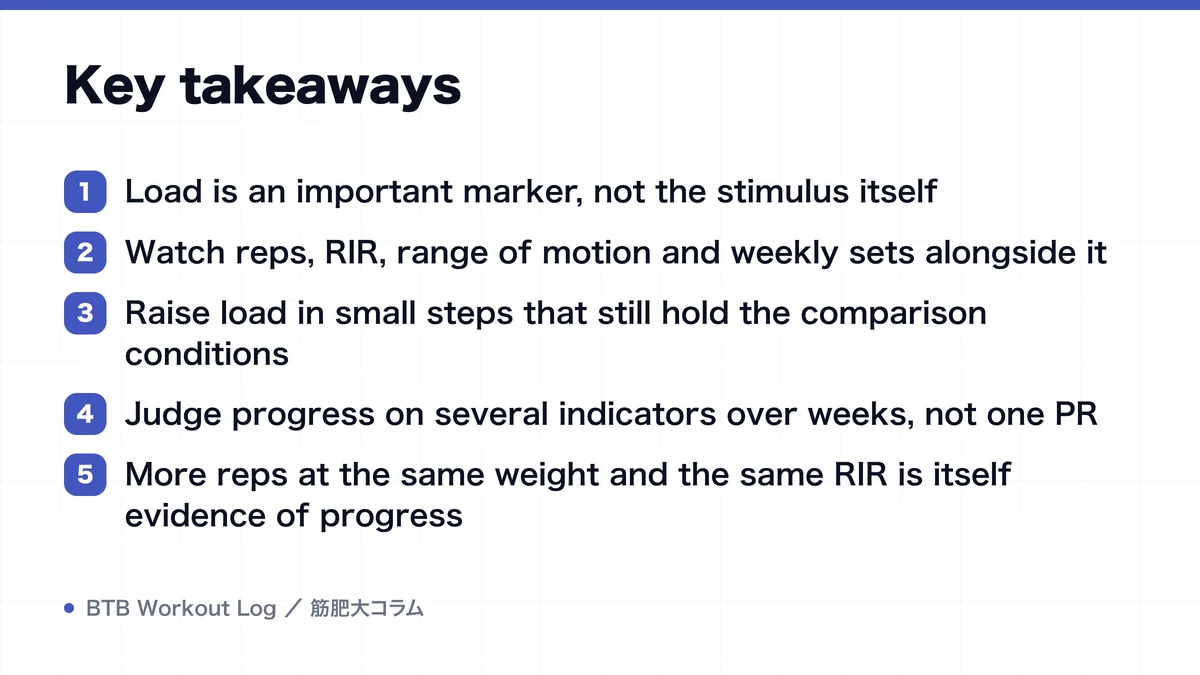 Key takeaways

1 Load is an important marker, not the stimulus itself

2 Watch reps, RIR, range of motion and weekly sets alongside it

3 Raise load in small steps that still hold the comparison conditions

4 Judge progress on several indicators over weeks, not one PR

5 More reps at the same weight and the same RIR is itself evidence of progress

BTB Workout Log ／ 筋肥大コラム